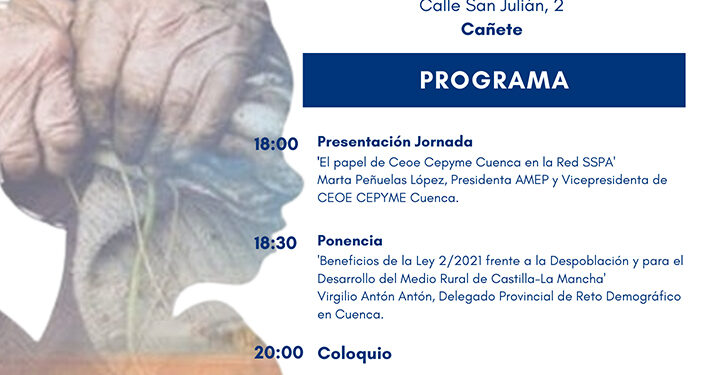 Calle San Julián, 2
Cañete

PROGRAMA

18:00 Presentación Jornada
'El papel de Ceoe Cepyme Cuenca en la Red SSPA'
Marta Peñuelas López, Presidenta AMEP y Vicepresidenta de CEOE CEPYME Cuenca.

18:30 Ponencia
'Beneficios de la Ley 2/2021 frente a la Despoblación y para el Desarrollo del Medio Rural de Castilla-La Mancha'
Virgilio Antón Antón, Delegado Provincial de Reto Demográfico en Cuenca.

20:00 Coloquio